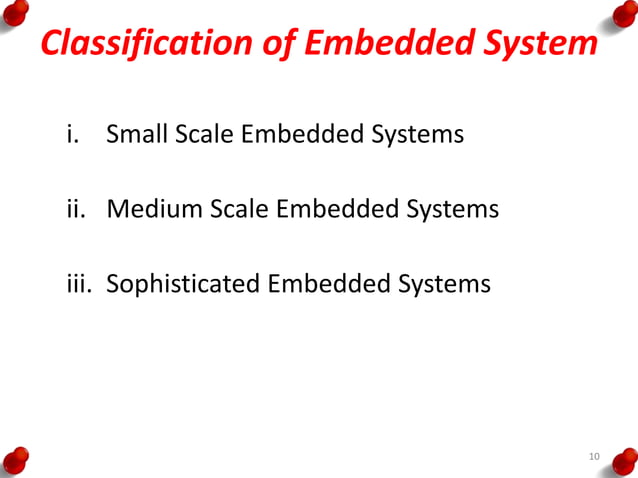 Classification of Embedded System

i. Small Scale Embedded Systems

ii. Medium Scale Embedded Systems

iii. Sophisticated Embedded Systems

10